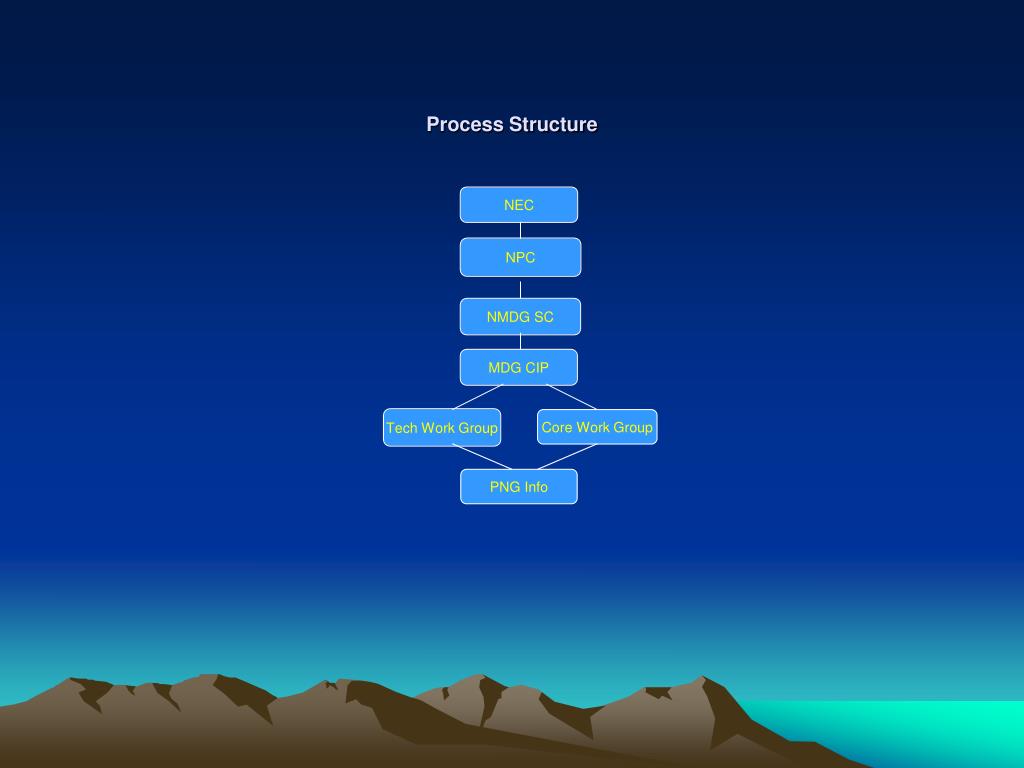 Process Structure

NEC

NPC

NMDG SC

MDG CIP

Tech Work Group

Core Work Group

PNG Info